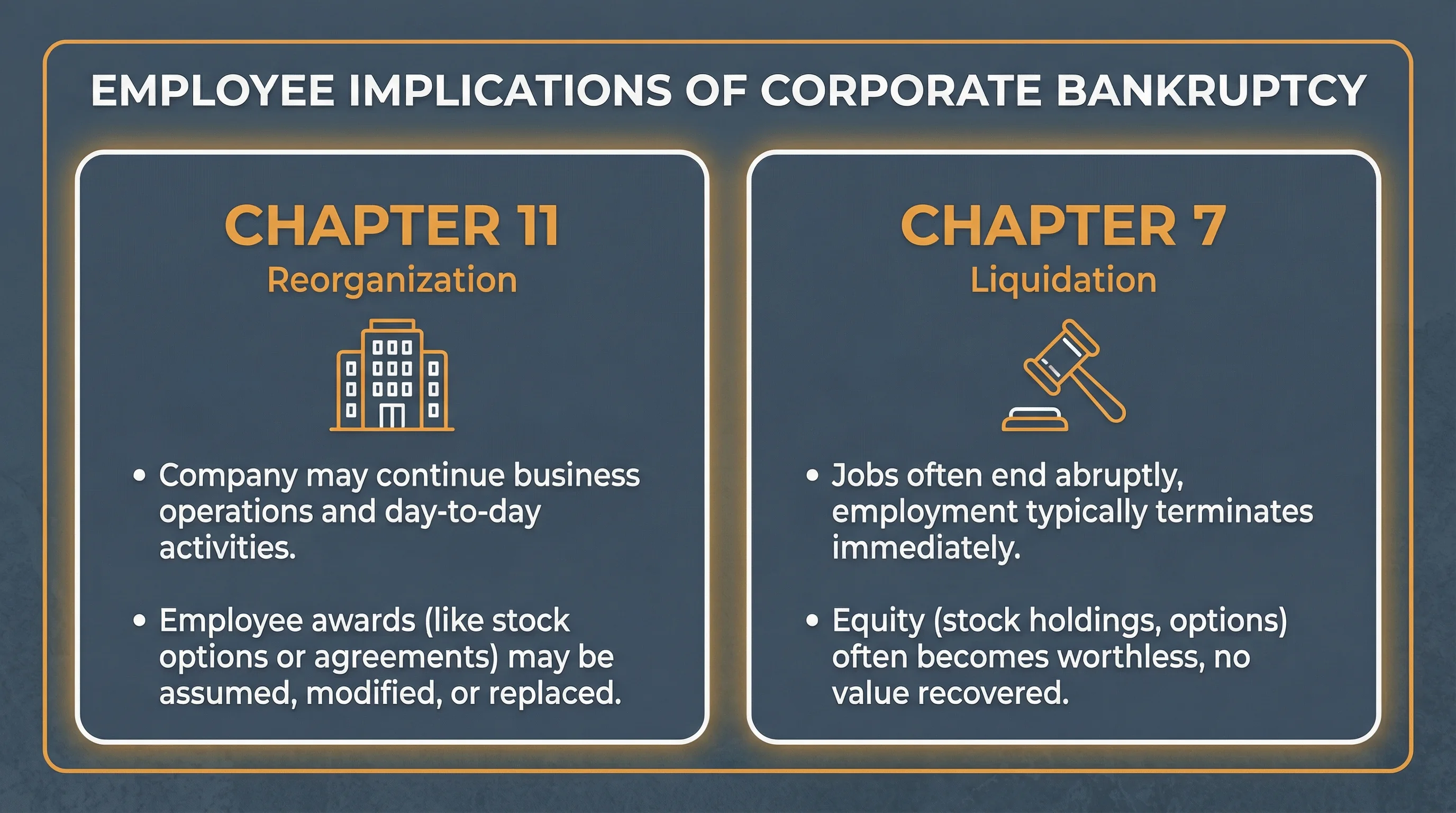 EMPLOYEE IMPLICATIONS OF CORPORATE BANKRUPTCY

CHAPTER 11
Reorganization

• Company may continue business operations and day-to-day activities.

• Employee awards (like stock options or agreements) may be assumed, modified, or replaced.

CHAPTER 7
Liquidation

• Jobs often end abruptly, employment typically terminates immediately.

• Equity (stock holdings, options) often becomes worthless, no value recovered.